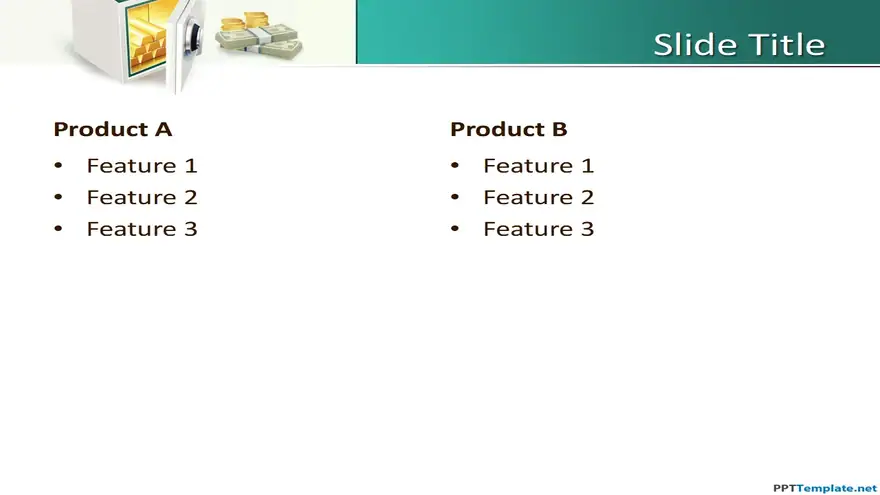 Slide Title

Product A

• Feature 1
• Feature 2
• Feature 3

Product B

• Feature 1
• Feature 2
• Feature 3

PPTTemplate.net